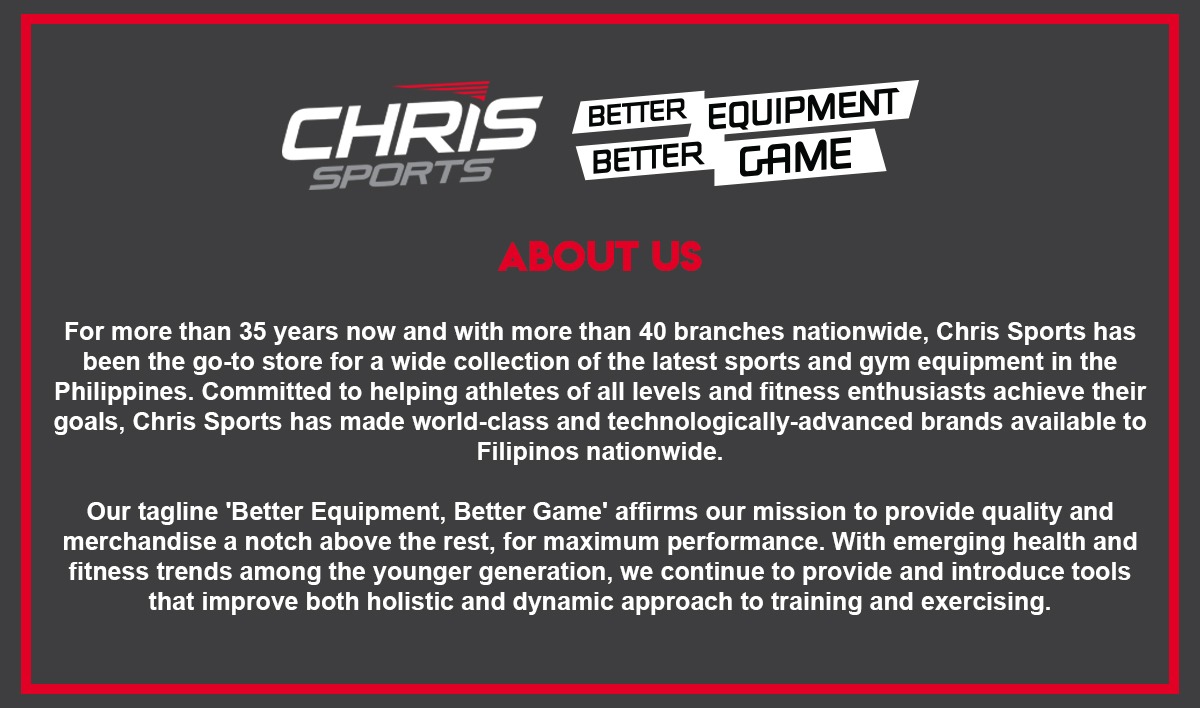 CHRIS SPORTS

BETTER EQUIPMENT
BETTER GAME

ABOUT US

For more than 35 years now and with more than 40 branches nationwide, Chris Sports has been the go-to store for a wide collection of the latest sports and gym equipment in the Philippines. Committed to helping athletes of all levels and fitness enthusiasts achieve their goals, Chris Sports has made world-class and technologically-advanced brands available to Filipinos nationwide.

Our tagline 'Better Equipment, Better Game' affirms our mission to provide quality and merchandise a notch above the rest, for maximum performance. With emerging health and fitness trends among the younger generation, we continue to provide and introduce tools that improve both holistic and dynamic approach to training and exercising.